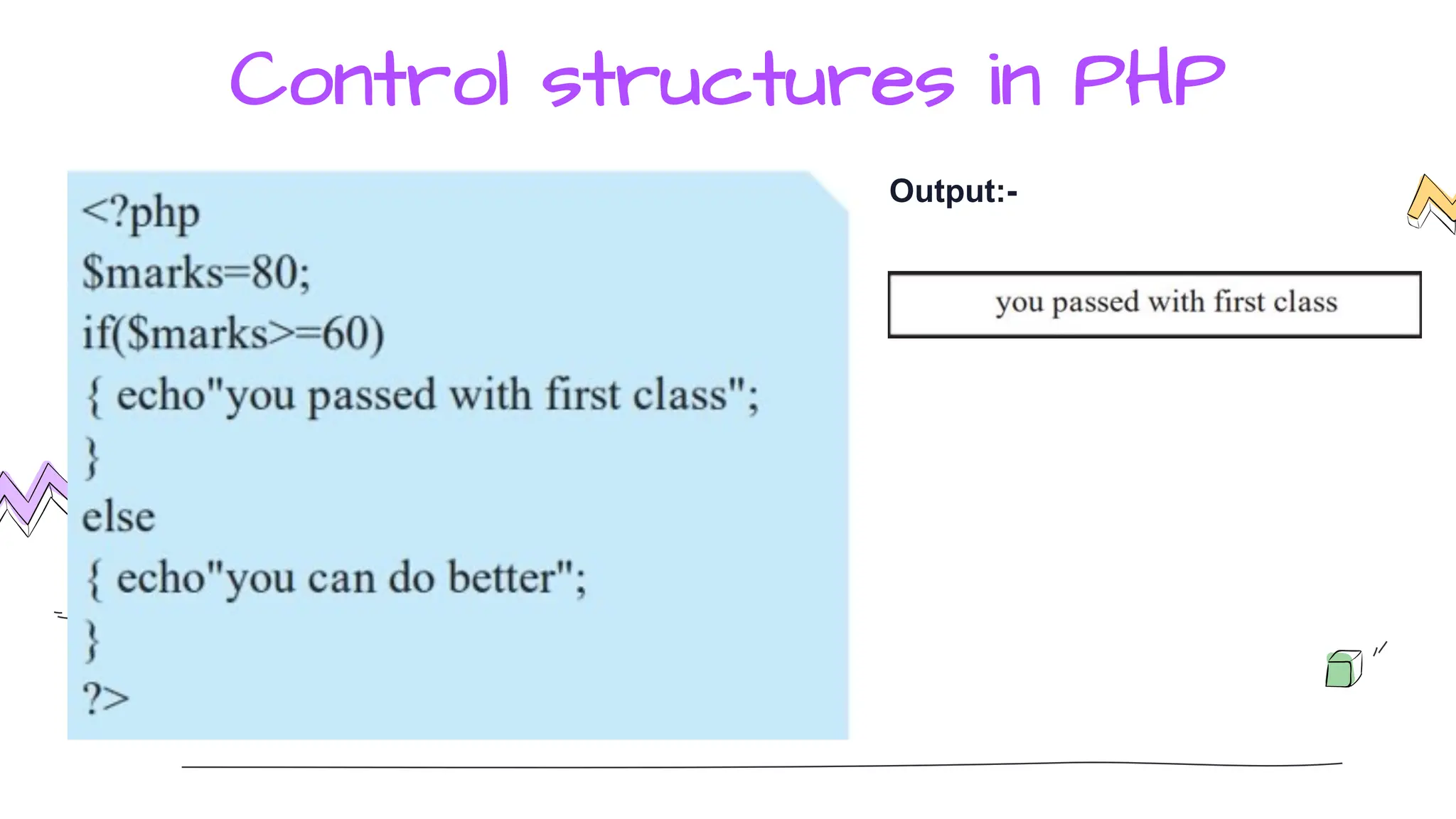 Control structures in PHP

<?php
$marks=80;
if($marks>=60)
{ echo"you passed with first class";
}
else
{ echo"you can do better";
}
?>

Output:-

you passed with first class